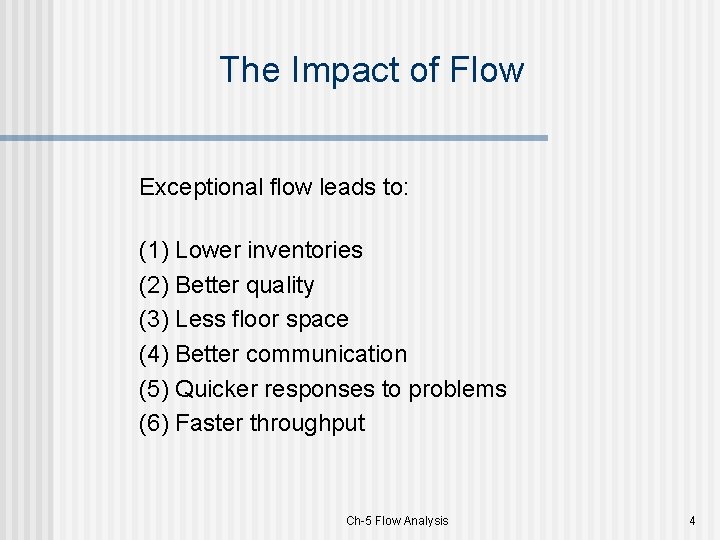 The Impact of Flow

Exceptional flow leads to:

(1) Lower inventories
(2) Better quality
(3) Less floor space
(4) Better communication
(5) Quicker responses to problems
(6) Faster throughput

Ch-5 Flow Analysis

4